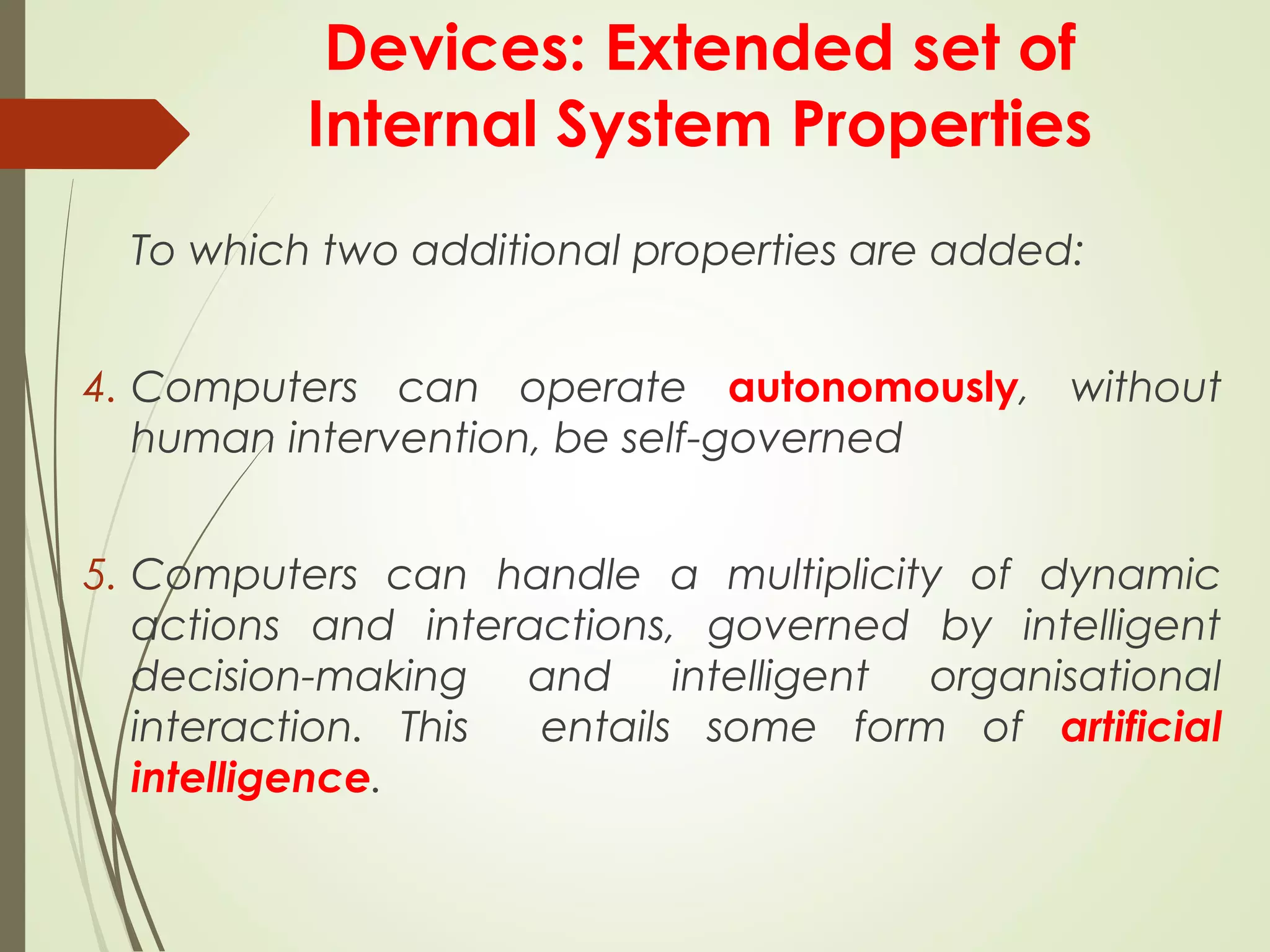 Devices: Extended set of Internal System Properties

To which two additional properties are added:

4. Computers can operate autonomously, without human intervention, be self-governed

5. Computers can handle a multiplicity of dynamic actions and interactions, governed by intelligent decision-making and intelligent organisational interaction. This entails some form of artificial intelligence.